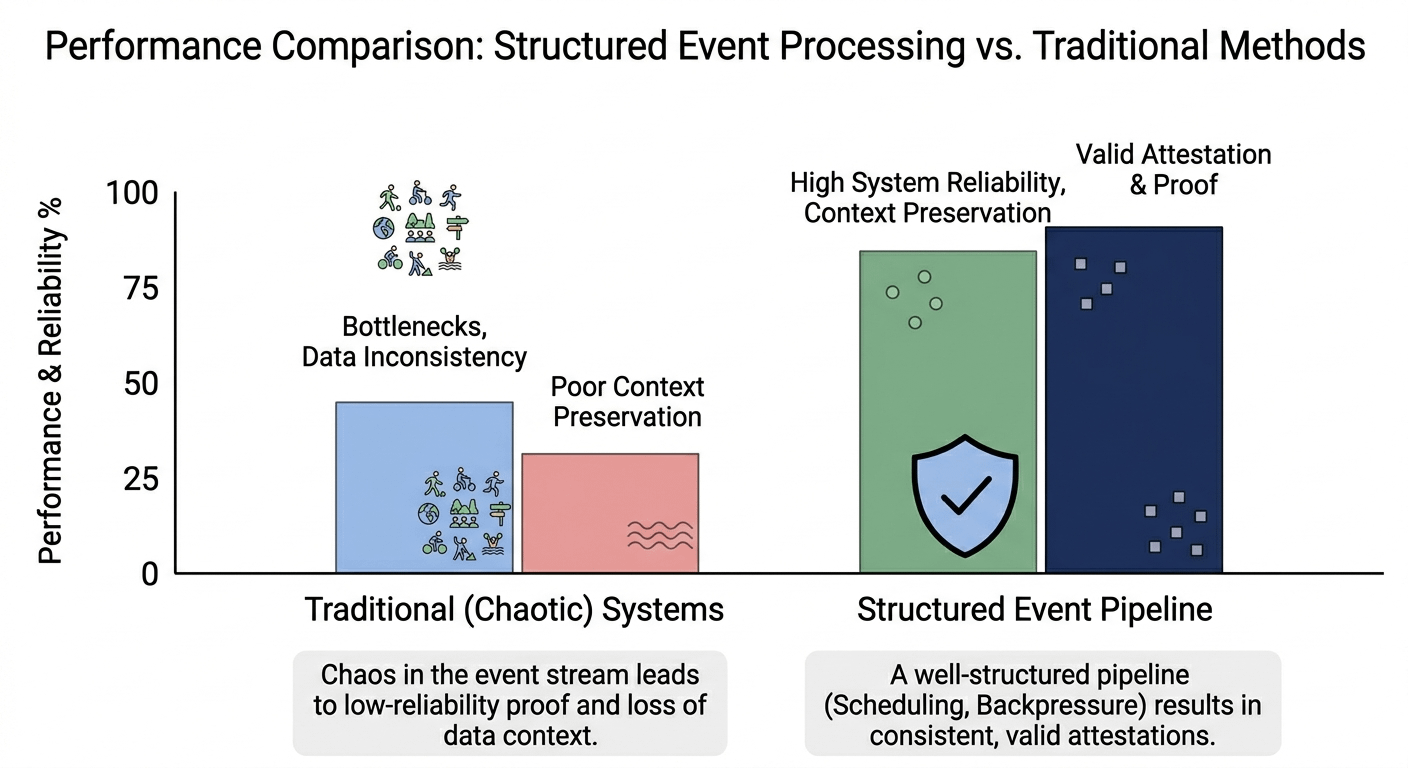 Performance Comparison: Structured Event Processing vs. Traditional Methods

Performance & Reliability %

100
75
50
25
0

Bottlenecks, Data Inconsistency

Poor Context Preservation

High System Reliability, Context Preservation

Valid Attestation & Proof

Traditional (Chaotic) Systems

Structured Event Pipeline

Chaos in the event stream leads to low-reliability proof and loss of data context.

A well-structured pipeline (Scheduling, Backpressure) results in consistent, valid attestations.